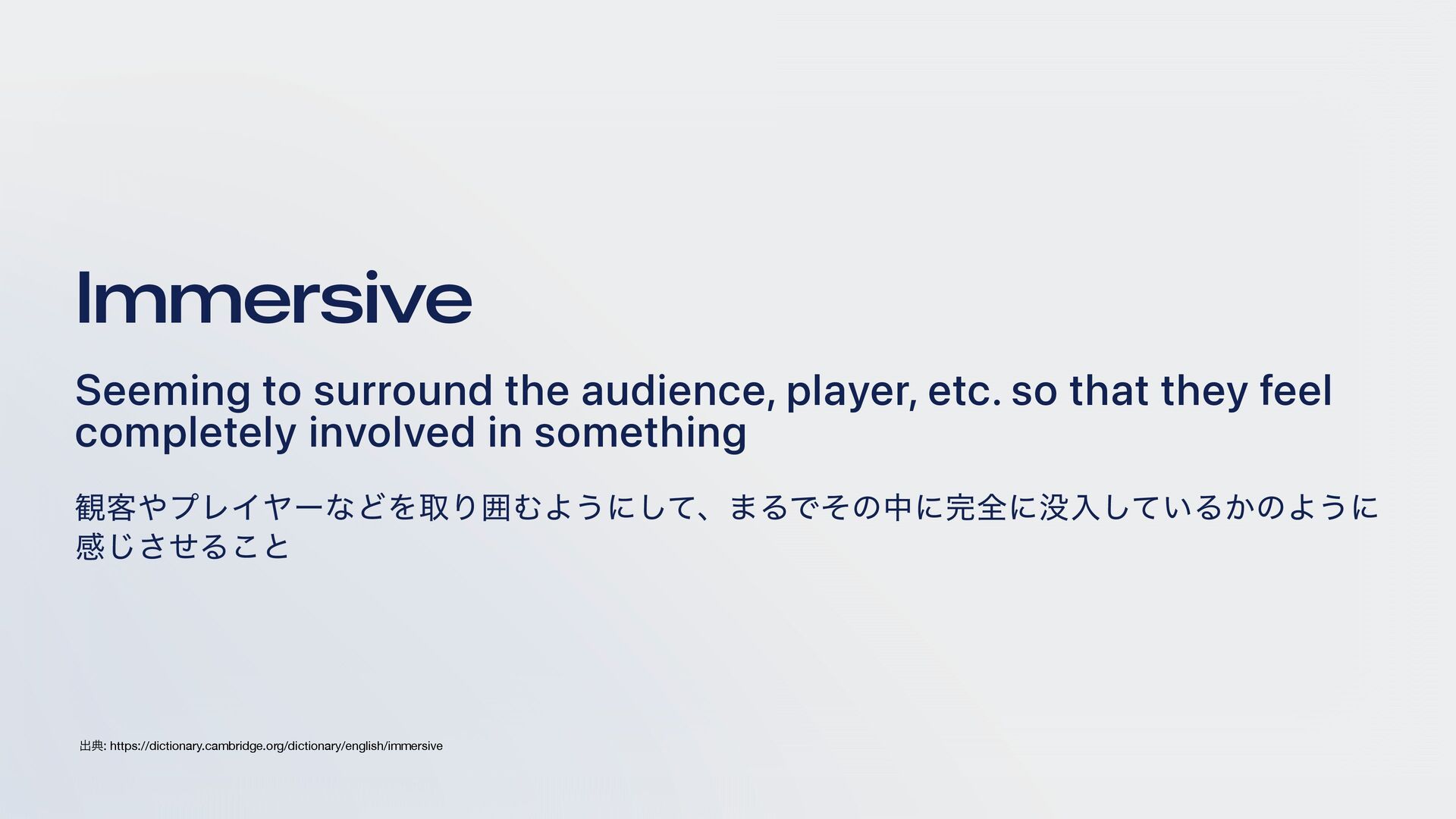 Immersive

Seeming to surround the audience, player, etc. so that they feel completely involved in something

観客やプレイヤーなどを取り囲むようにして、まるでその中に完全に没入しているかのように感じさせること

出典: https://dictionary.cambridge.org/dictionary/english/immersive